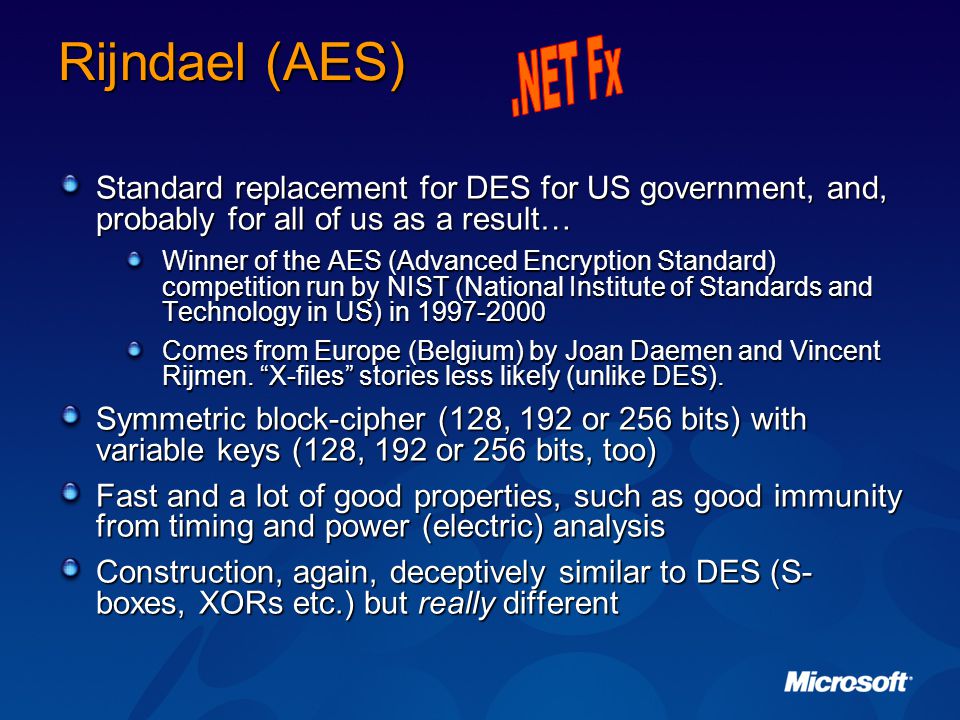 Rijndael (AES)

.NET Fx

Standard replacement for DES for US government, and, probably for all of us as a result…

Winner of the AES (Advanced Encryption Standard) competition run by NIST (National Institute of Standards and Technology in US) in 1997-2000

Comes from Europe (Belgium) by Joan Daemen and Vincent Rijmen. “X-files” stories less likely (unlike DES).

Symmetric block-cipher (128, 192 or 256 bits) with variable keys (128, 192 or 256 bits, too)

Fast and a lot of good properties, such as good immunity from timing and power (electric) analysis

Construction, again, deceptively similar to DES (S-boxes, XORs etc.) but really different

Microsoft